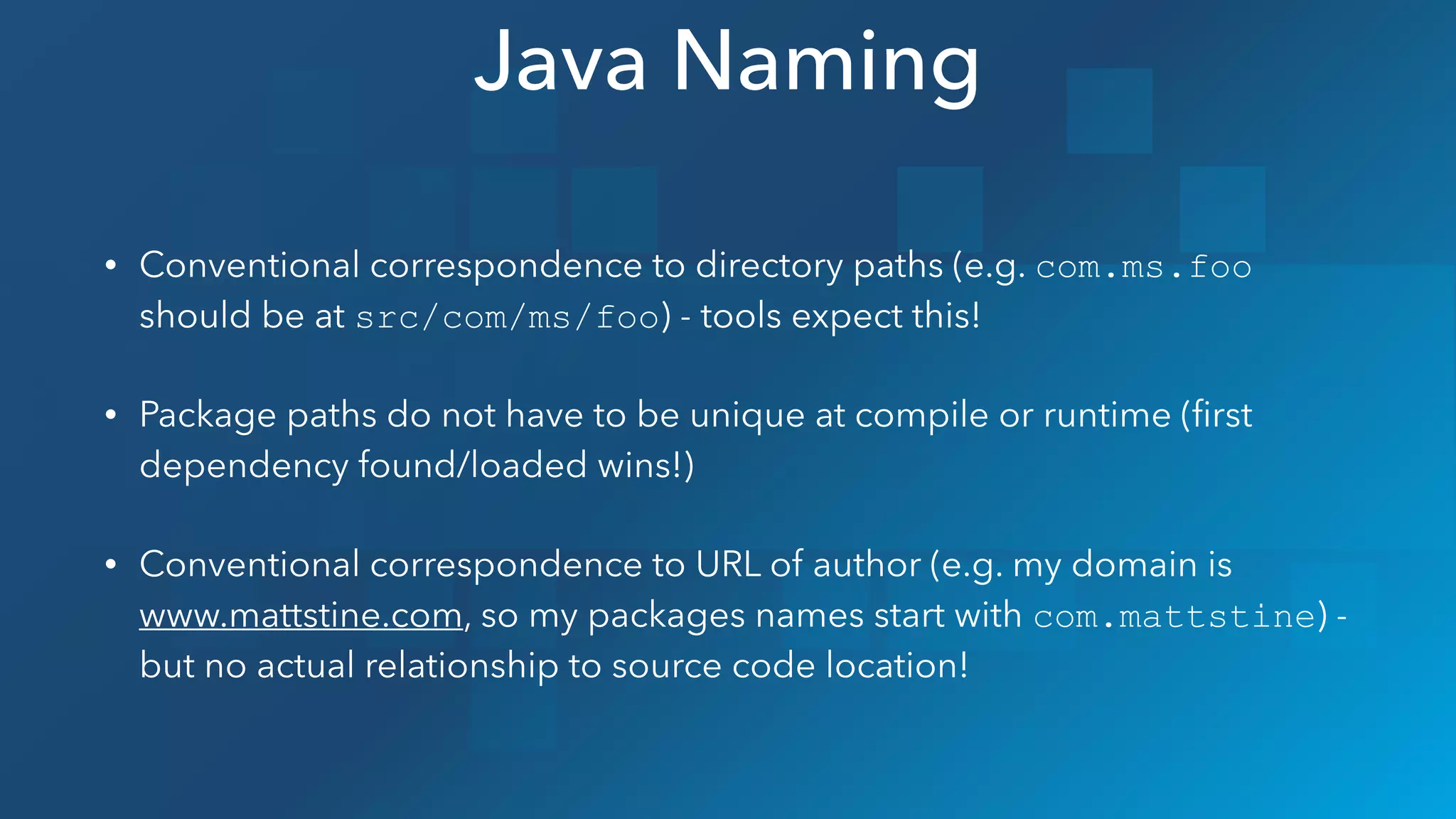 Java Naming

• Conventional correspondence to directory paths (e.g. com.ms.foo should be at src/com/ms/foo) - tools expect this!

• Package paths do not have to be unique at compile or runtime (first dependency found/loaded wins!)

• Conventional correspondence to URL of author (e.g. my domain is www.mattstine.com, so my packages names start with com.mattstine) - but no actual relationship to source code location!